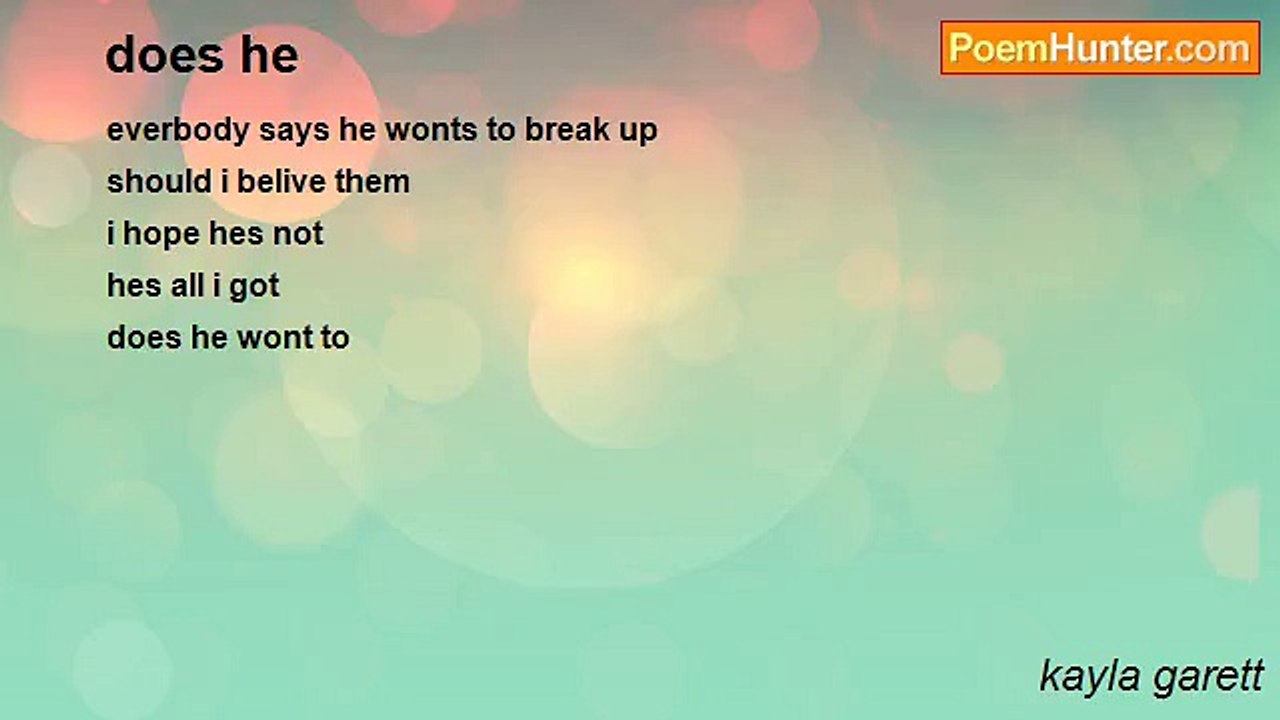 does he

PoemHunter.com

everbody says he wonts to break up
should i belive them
i hope hes not
hes all i got
does he wont to

kayla garett